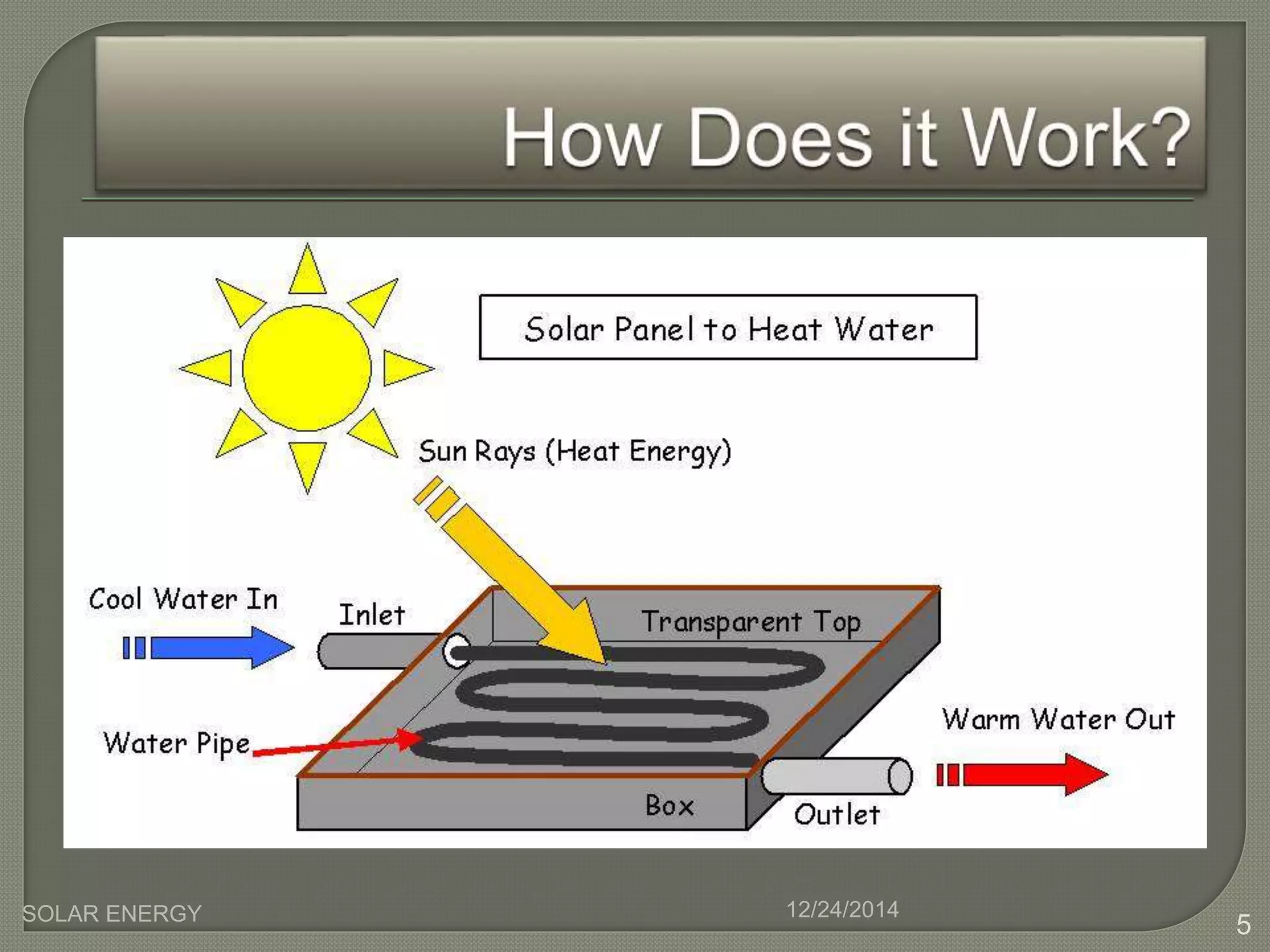 How Does it Work?

Solar Panel to Heat Water

Sun Rays (Heat Energy)

Cool Water In

Inlet

Transparent Top

Water Pipe

Warm Water Out

Box

Outlet

SOLAR ENERGY

12/24/2014

5